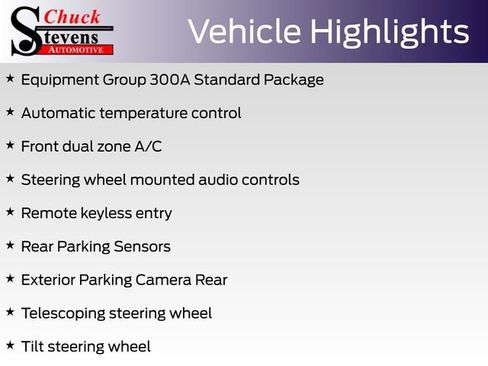 Chuck Stevens AUTOMOTIVE

Vehicle Highlights

★ Equipment Group 300A Standard Package

★ Automatic temperature control

★ Front dual zone A/C

★ Steering wheel mounted audio controls

★ Remote keyless entry

★ Rear Parking Sensors

★ Exterior Parking Camera Rear

★ Telescoping steering wheel

★ Tilt steering wheel